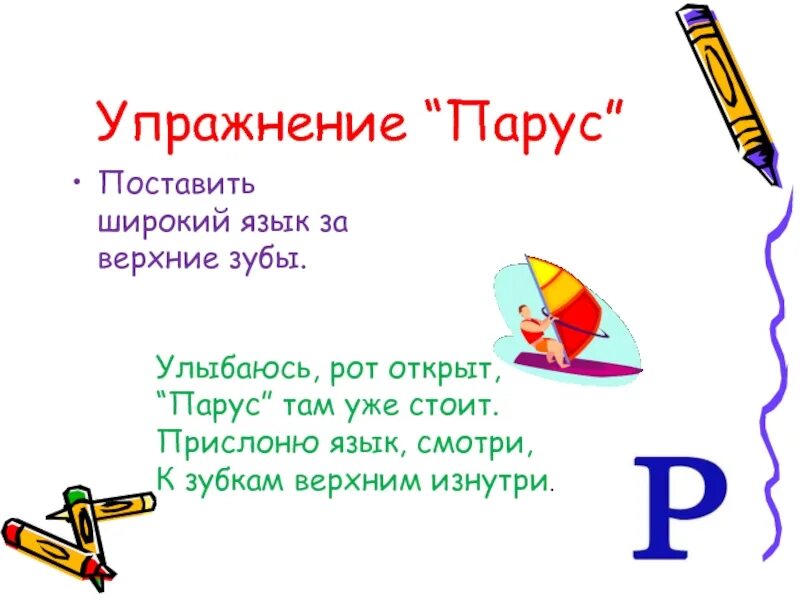 Упражнение “Парус”

• Поставить широкий язык за верхние зубы.

Улыбаюсь, рот открыт,
“Парус” там уже стоит.
Прислоню язык, смотри,
К зубкам верхним изнутри.

Р